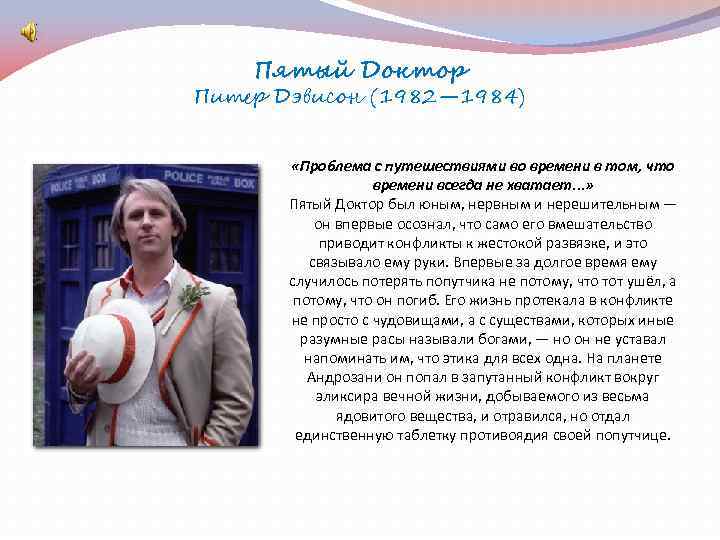 Пятый Доктор
Питер Дэвисон (1982—1984)

POLICE BOX POLICE BOX

«Проблема с путешествиями во времени в том, что времени всегда не хватает...»
Пятый Доктор был юным, нервным и нерешительным — он впервые осознал, что само его вмешательство приводит конфликты к жестокой развязке, и это связывало ему руки. Впервые за долгое время ему случилось потерять попутчика не потому, что тот ушёл, а потому, что он погиб. Его жизнь протекала в конфликте не просто с чудовищами, а с существами, которых иные разумные расы называли богами, — но он не уставал напоминать им, что этика для всех одна. На планете Андрозани он попал в запутанный конфликт вокруг эликсира вечной жизни, добываемого из весьма ядовитого вещества, и отравился, но отдал единственную таблетку противоядия своей попутчице.